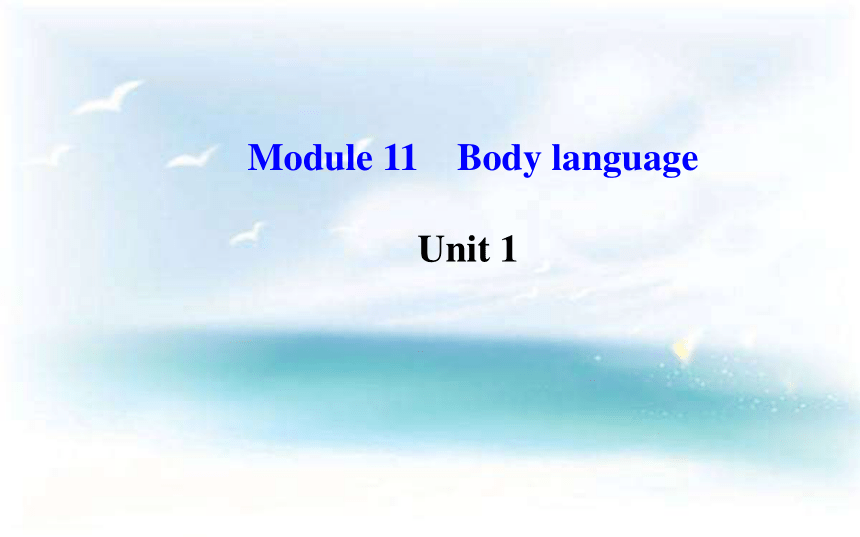 Module 11 Body language

Unit 1